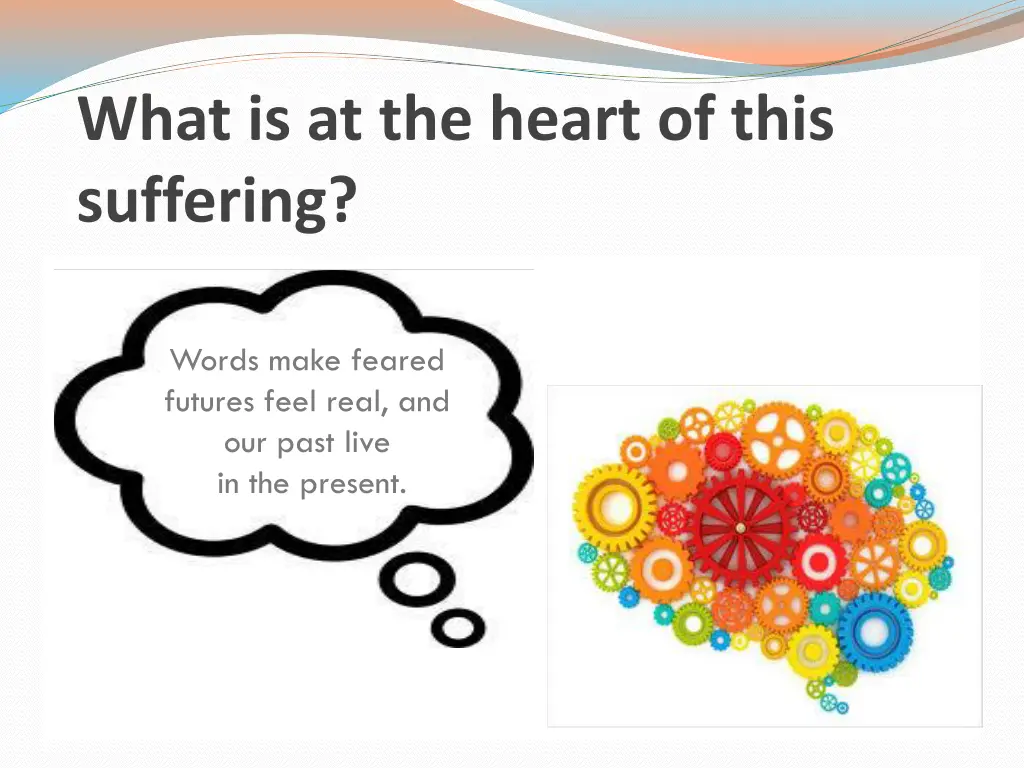 What is at the heart of this suffering?

Words make feared futures feel real, and our past live in the present.